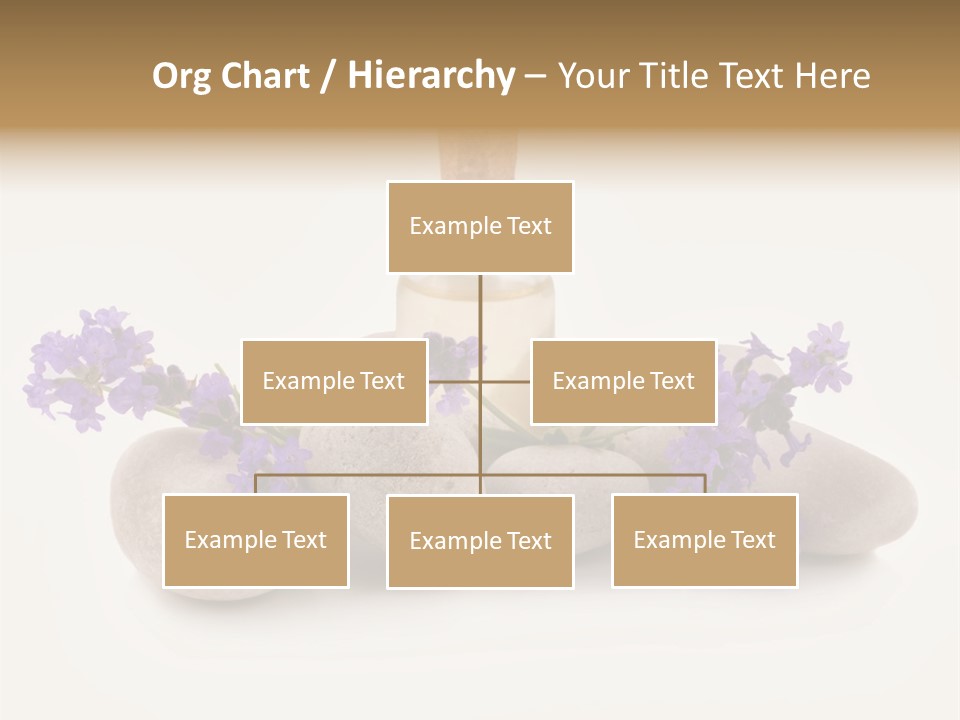 Org Chart / Hierarchy – Your Title Text Here

Example Text

Example Text

Example Text

Example Text

Example Text

Example Text